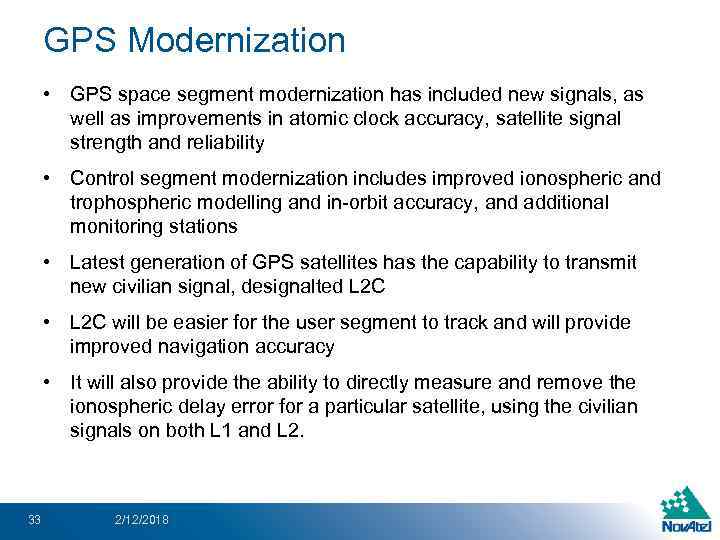 GPS Modernization

• GPS space segment modernization has included new signals, as well as improvements in atomic clock accuracy, satellite signal strength and reliability

• Control segment modernization includes improved ionospheric and trophospheric modelling and in-orbit accuracy, and additional monitoring stations

• Latest generation of GPS satellites has the capability to transmit new civilian signal, designalted L2C

• L2C will be easier for the user segment to track and will provide improved navigation accuracy

• It will also provide the ability to directly measure and remove the ionospheric delay error for a particular satellite, using the civilian signals on both L1 and L2.

33 2/12/2018

NovAtel